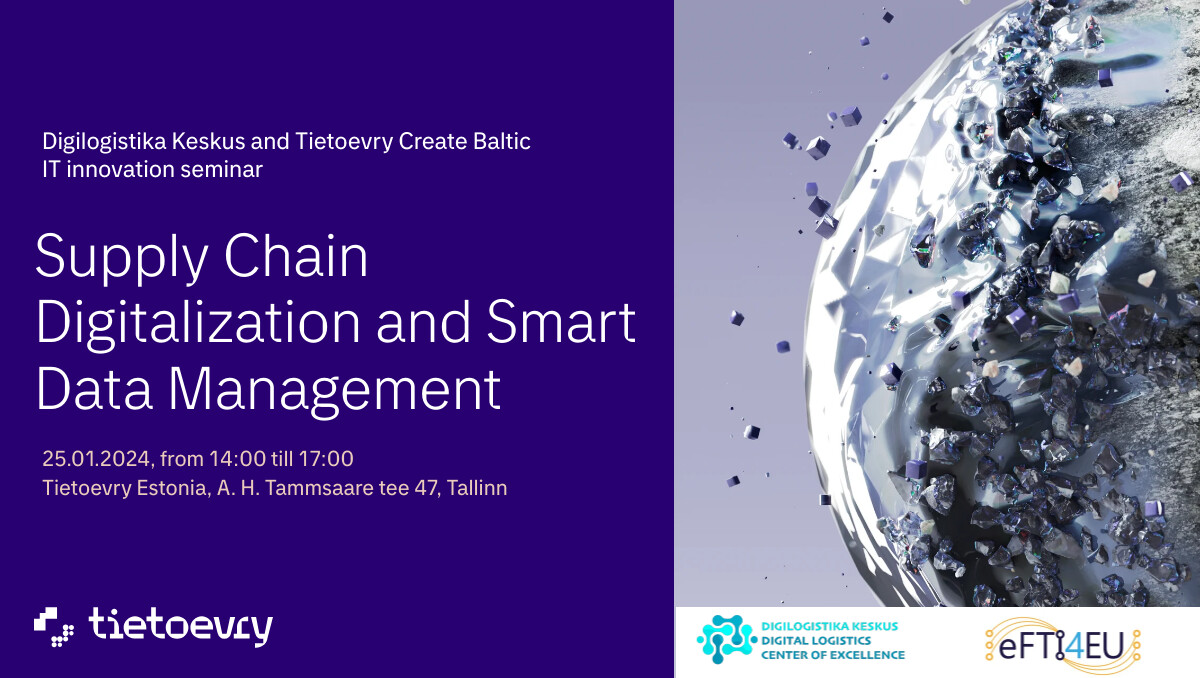 Digilogistika Keskus and Tietoevry Create Baltic IT innovation seminar

Supply Chain Digitalization and Smart Data Management

25.01.2024, from 14:00 till 17:00
Tietoevry Estonia, A. H. Tammsaare tee 47, Tallinn

tietoevry

DIGILOGISTIKA KESKUS
DIGITAL LOGISTICS
CENTER OF EXCELLENCE

eFTI4EU